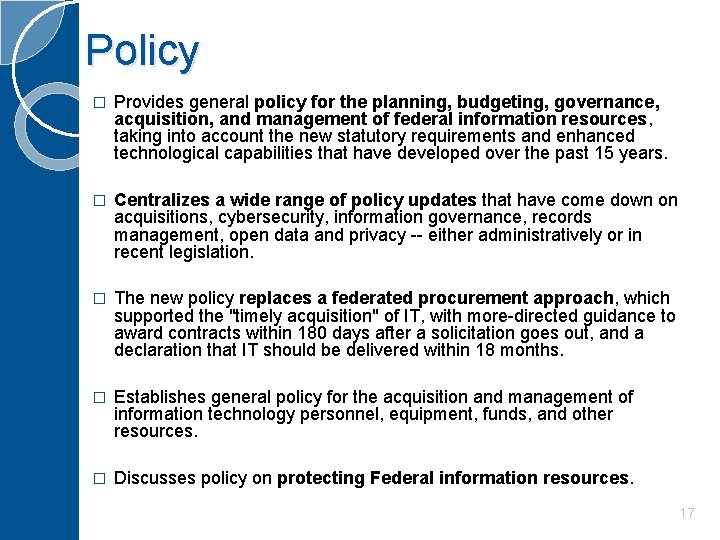 Policy

□ Provides general policy for the planning, budgeting, governance, acquisition, and management of federal information resources, taking into account the new statutory requirements and enhanced technological capabilities that have developed over the past 15 years.

□ Centralizes a wide range of policy updates that have come down on acquisitions, cybersecurity, information governance, records management, open data and privacy -- either administratively or in recent legislation.

□ The new policy replaces a federated procurement approach, which supported the "timely acquisition" of IT, with more-directed guidance to award contracts within 180 days after a solicitation goes out, and a declaration that IT should be delivered within 18 months.

□ Establishes general policy for the acquisition and management of information technology personnel, equipment, funds, and other resources.

□ Discusses policy on protecting Federal information resources.

17